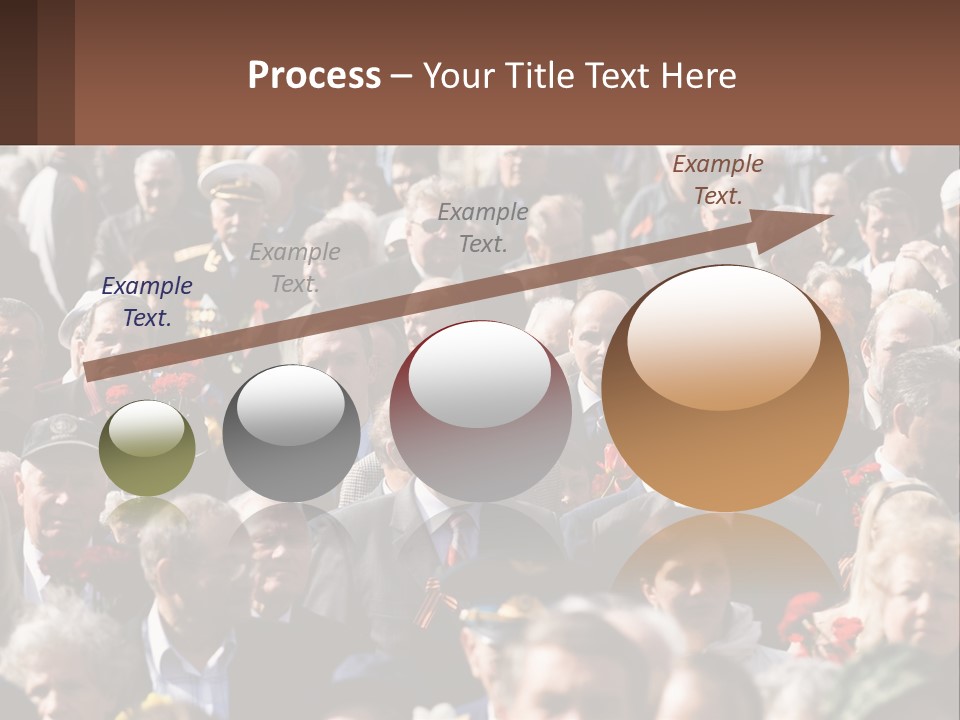 Process – Your Title Text Here

Example Text.

Example Text.

Example Text.

Example Text.